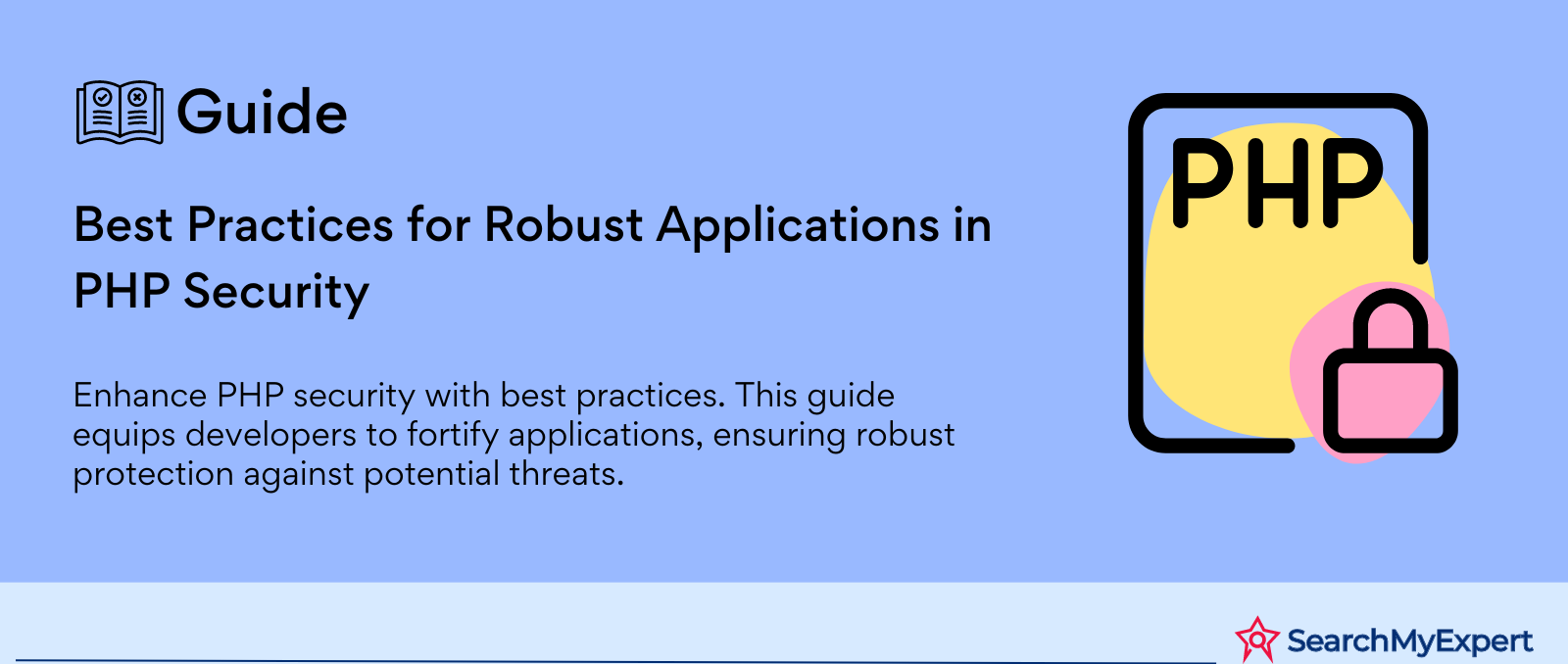 Guide

Best Practices for Robust Applications in PHP Security

Enhance PHP security with best practices. This guide equips developers to fortify applications, ensuring robust protection against potential threats.

PHP

SearchMyExpert